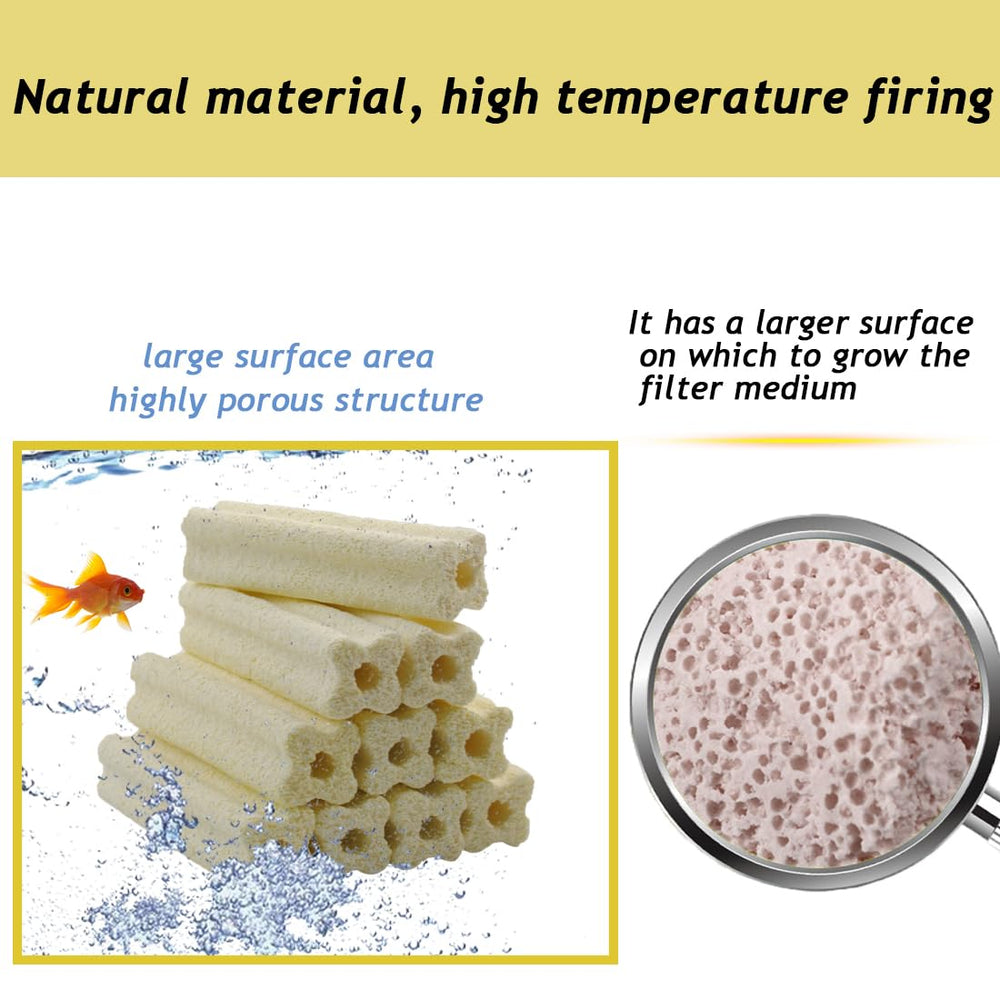 Natural material, high temperature firing

large surface area
highly porous structure

It has a larger surface on which to grow the filter medium